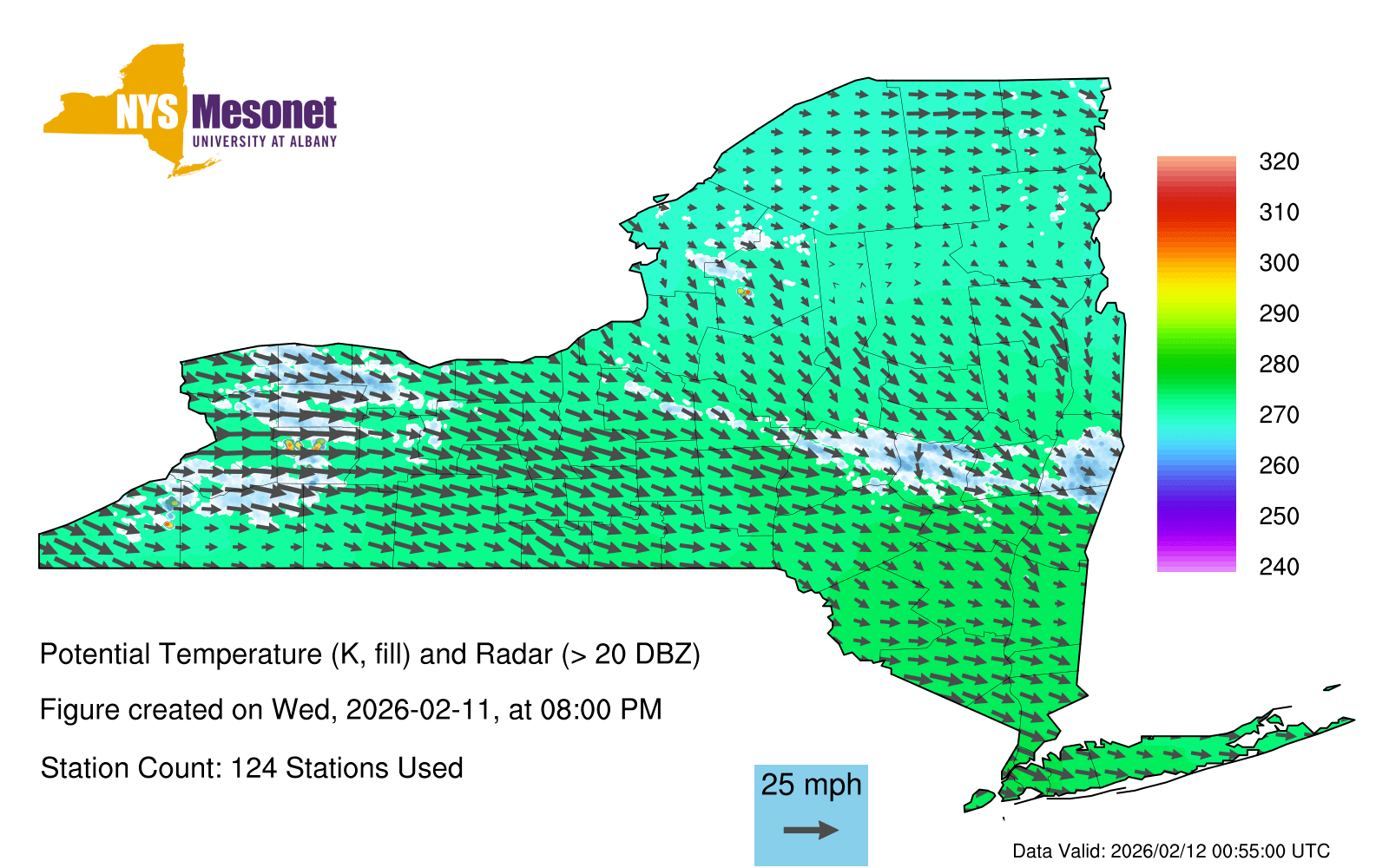 NYS Mesonet
UNIVERSITY AT ALBANY

320
310
300
290
280
270
260
250
240

Potential Temperature (K, fill) and Radar (> 20 DBZ)

Figure created on Wed, 2026-02-11, at 08:00 PM

Station Count: 124 Stations Used

25 mph

Data Valid: 2026/02/12 00:55:00 UTC